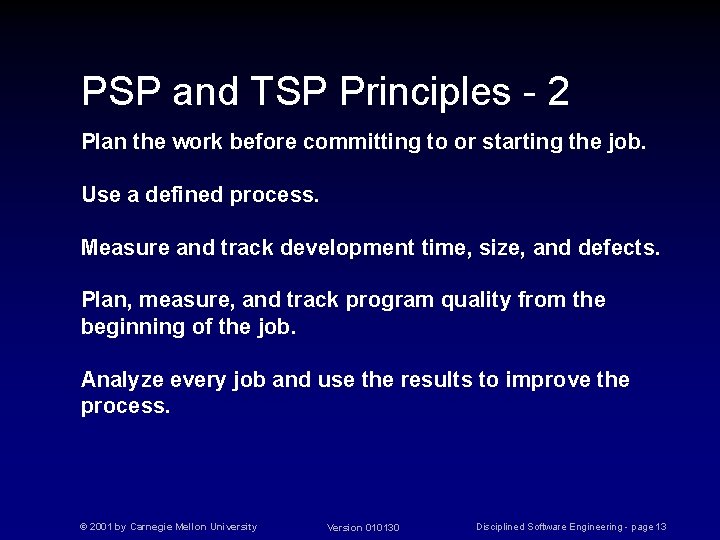 PSP and TSP Principles - 2

Plan the work before committing to or starting the job.

Use a defined process.

Measure and track development time, size, and defects.

Plan, measure, and track program quality from the beginning of the job.

Analyze every job and use the results to improve the process.

© 2001 by Carnegie Mellon University

Version 010130

Disciplined Software Engineering - page 13